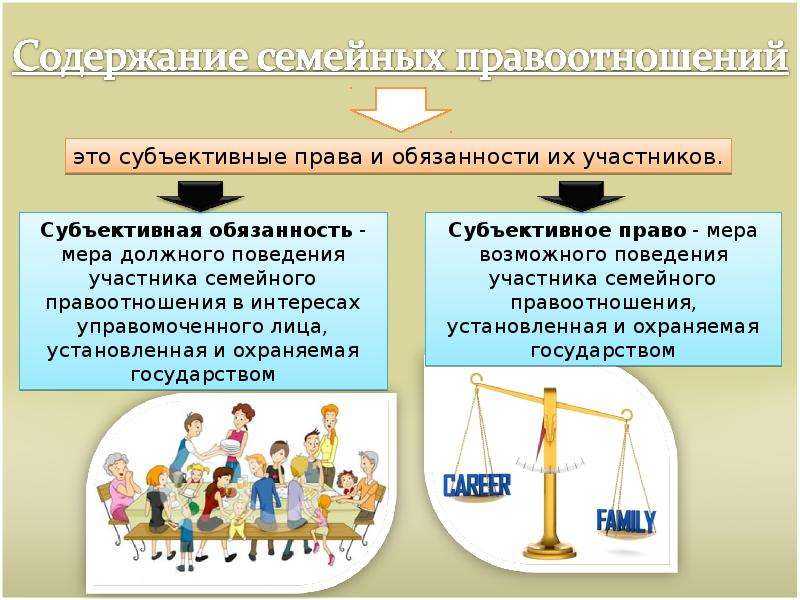 Содержание семейных правоотношений

это субъективные права и обязанности их участников.

Субъективная обязанность - мера должного поведения участника семейного правоотношения в интересах управомоченного лица, установленная и охраняемая государством

Субъективное право - мера возможного поведения участника семейного правоотношения, установленная и охраняемая государством

CAREER

FAMILY